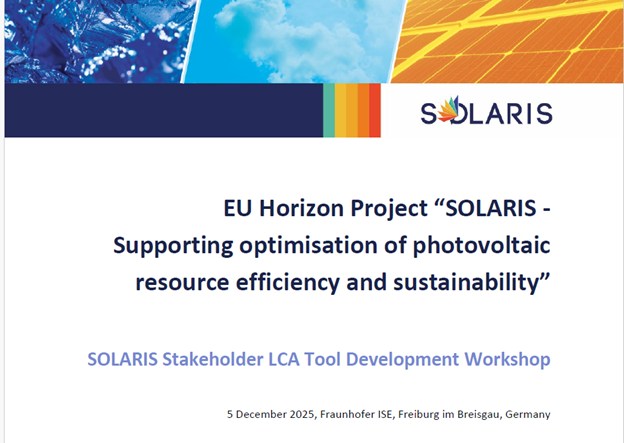 SOLARIS

EU Horizon Project “SOLARIS - Supporting optimisation of photovoltaic resource efficiency and sustainability”

SOLARIS Stakeholder LCA Tool Development Workshop

5 December 2025, Fraunhofer ISE, Freiburg im Breisgau, Germany